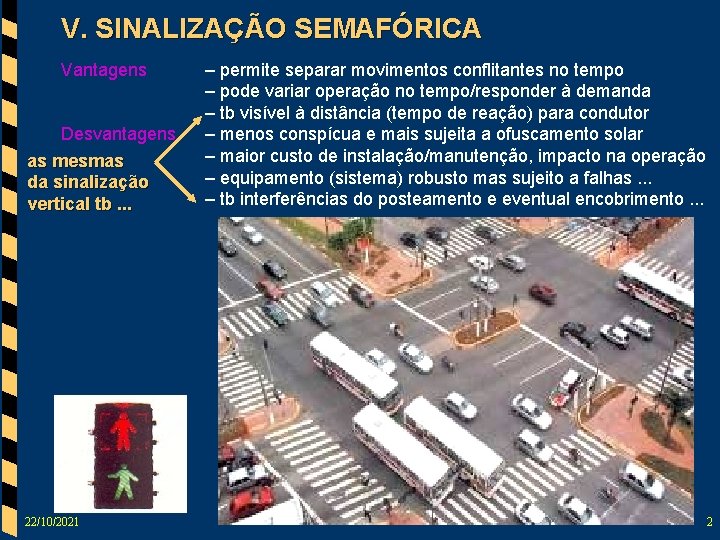 V. SINALIZAÇÃO SEMAFÓRICA

Vantagens

– permite separar movimentos conflitantes no tempo
– pode variar operação no tempo/responder à demanda
– tb visível à distância (tempo de reação) para condutor

Desvantagens

– menos conspícua e mais sujeita a ofuscamento solar
– maior custo de instalação/manutenção, impacto na operação
– equipamento (sistema) robusto mas sujeito a falhas ...
– tb interferências do posteamento e eventual encobrimento ...

as mesmas da sinalização vertical tb ...

22/10/2021

2